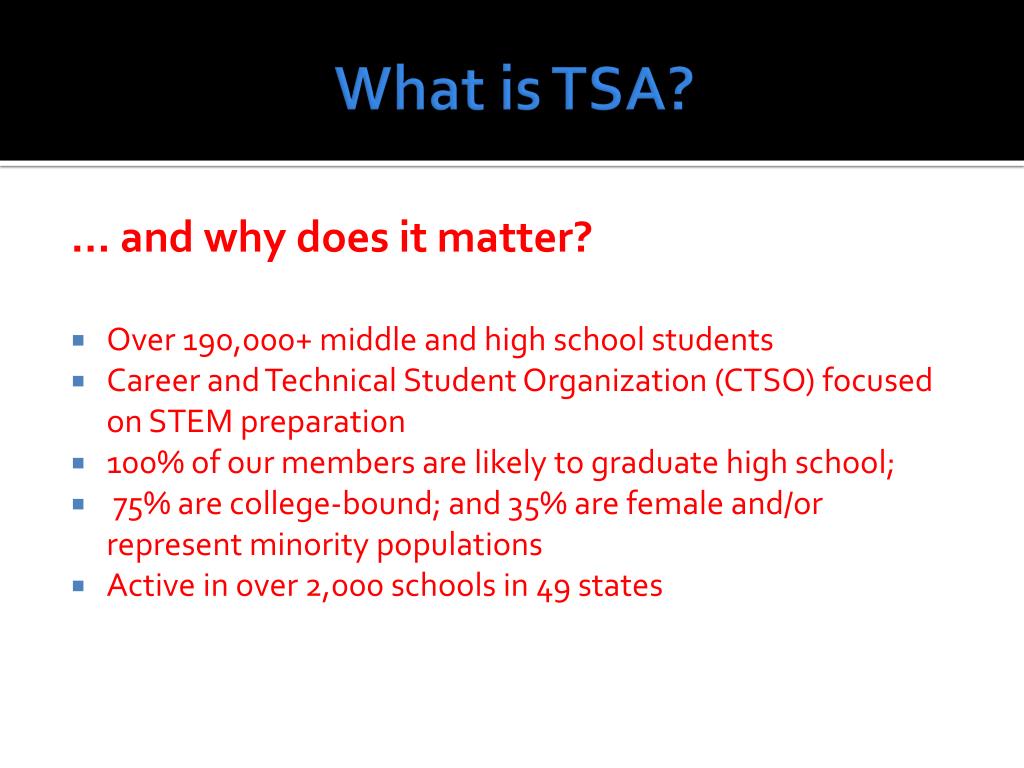 What is TSA?

… and why does it matter?

- Over 190,000+ middle and high school students
- Career and Technical Student Organization (CTSO) focused on STEM preparation
- 100% of our members are likely to graduate high school;
- 75% are college-bound; and 35% are female and/or represent minority populations
- Active in over 2,000 schools in 49 states